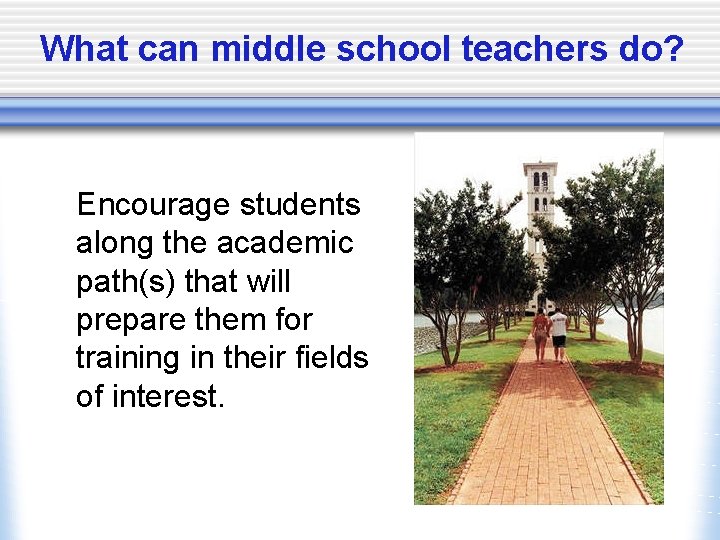 What can middle school teachers do?

Encourage students along the academic path(s) that will prepare them for training in their fields of interest.